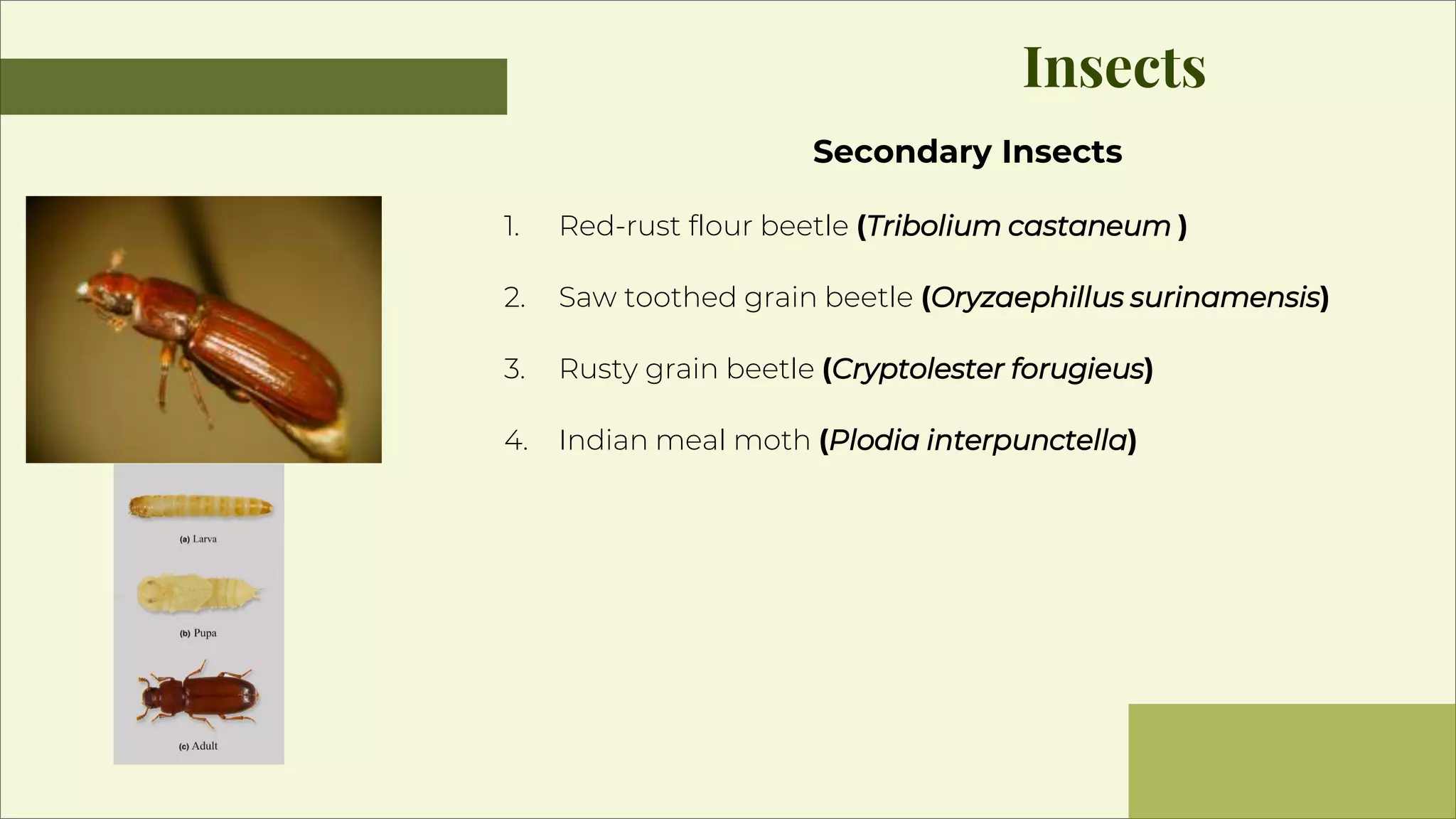 Insects

Secondary Insects

1. Red-rust flour beetle (Tribolium castaneum )

2. Saw toothed grain beetle (Oryzaephillus surinamensis)

3. Rusty grain beetle (Cryptolester forugieus)

4. Indian meal moth (Plodia interpunctella)

(a) Larva

(b) Pupa

(c) Adult